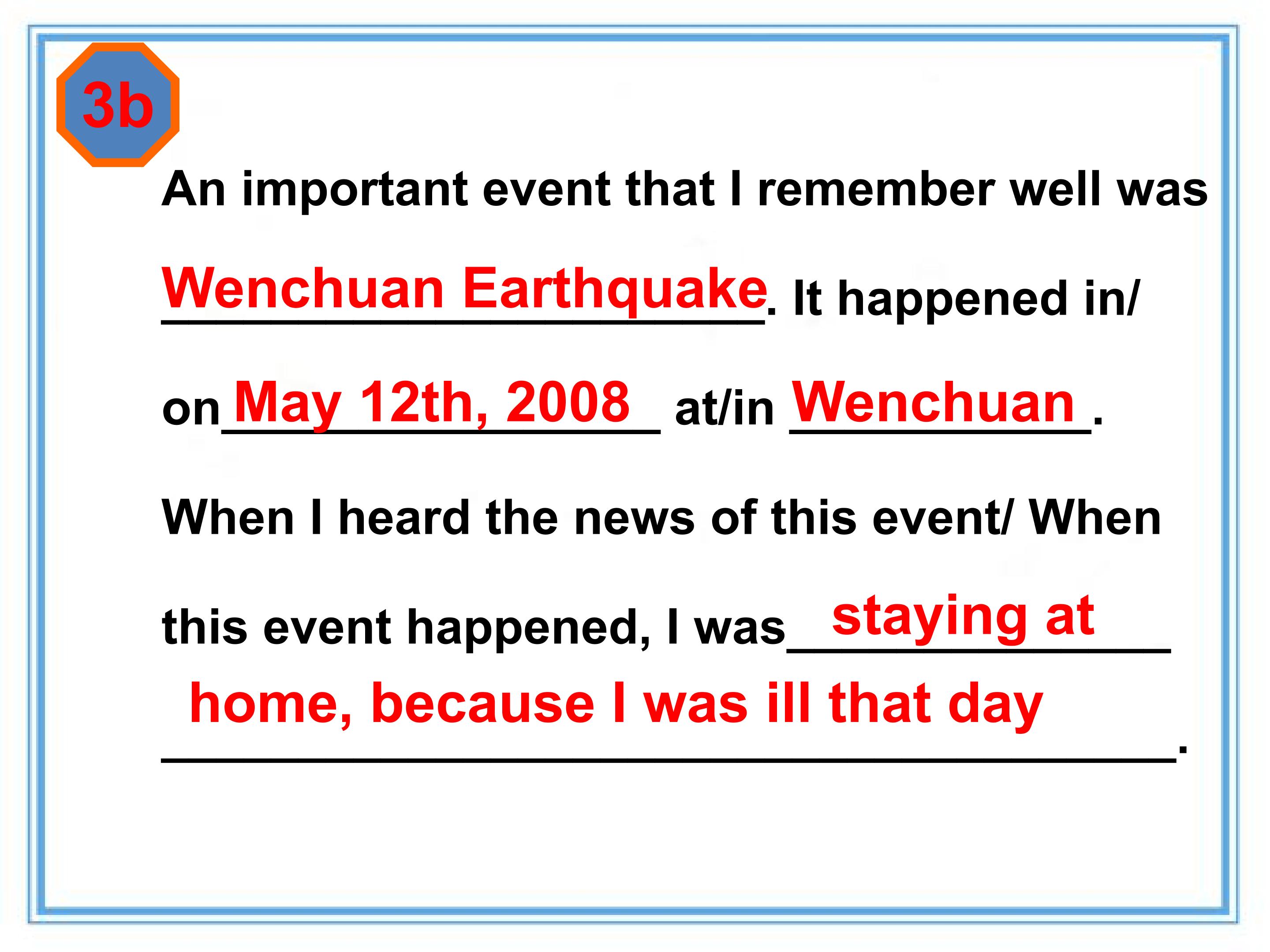 3b

An important event that I remember well was Wenchuan Earthquake. It happened in/ on May 12th, 2008 at/in Wenchuan. When I heard the news of this event/ When this event happened, I was staying at home, because I was ill that day.